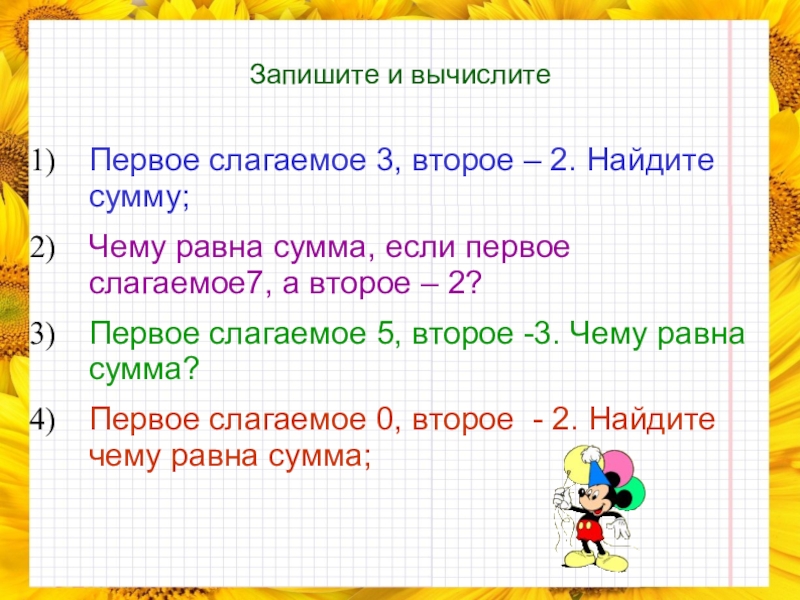 Запишите и вычислите

1) Первое слагаемое 3, второе – 2. Найдите сумму;

2) Чему равна сумма, если первое слагаемое7, а второе – 2?

3) Первое слагаемое 5, второе -3. Чему равна сумма?

4) Первое слагаемое 0, второе - 2. Найдите чему равна сумма;